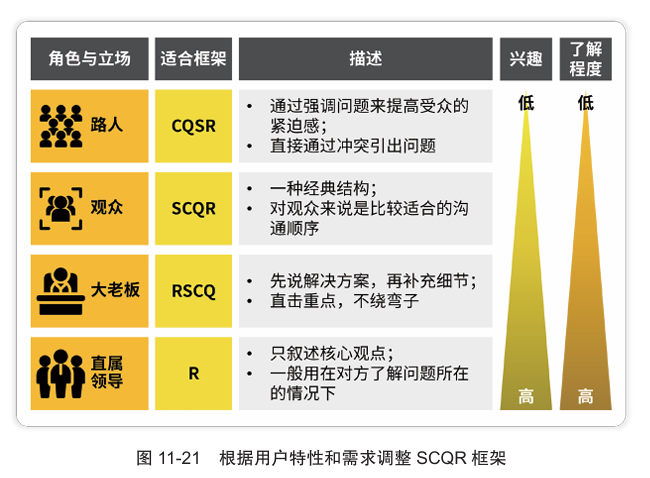 | 角色与立场 | 适合框架 | 描述 | 兴趣 | 了解程度 |
|---|---|---|---|---|
| 路人 | CQSR | • 通过强调问题来提高受众的紧迫感；<br>• 直接通过冲突引出问题 | 低 | 低 |
| 观众 | SCQR | • 一种经典结构；<br>• 对观众来说是比较适合的沟通顺序 | | |
| 大老板 | RSCQ | • 先说解决方案，再补充细节；<br>• 直击重点，不绕弯子 | | |
| 直属领导 | R | • 只叙述核心观点；<br>• 一般用在对方了解问题所在的情况下 | 高 | 高 |

图 11-21　根据用户特性和需求调整 SCQR 框架